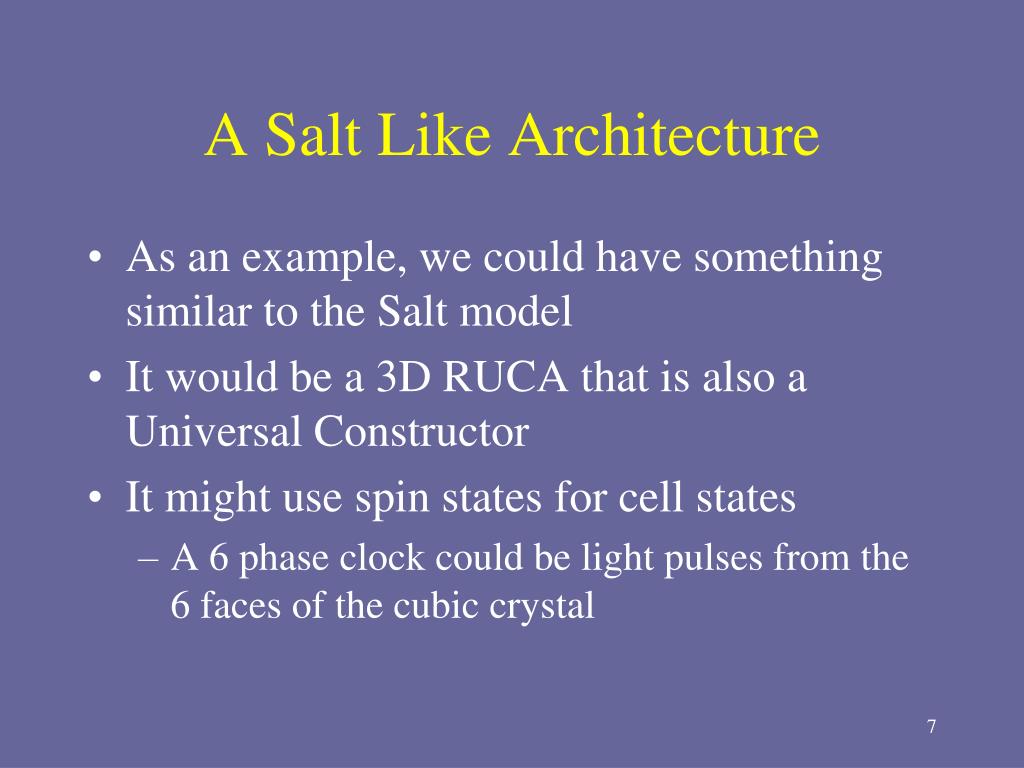 A Salt Like Architecture

• As an example, we could have something similar to the Salt model

• It would be a 3D RUCA that is also a Universal Constructor

• It might use spin states for cell states

– A 6 phase clock could be light pulses from the 6 faces of the cubic crystal

7